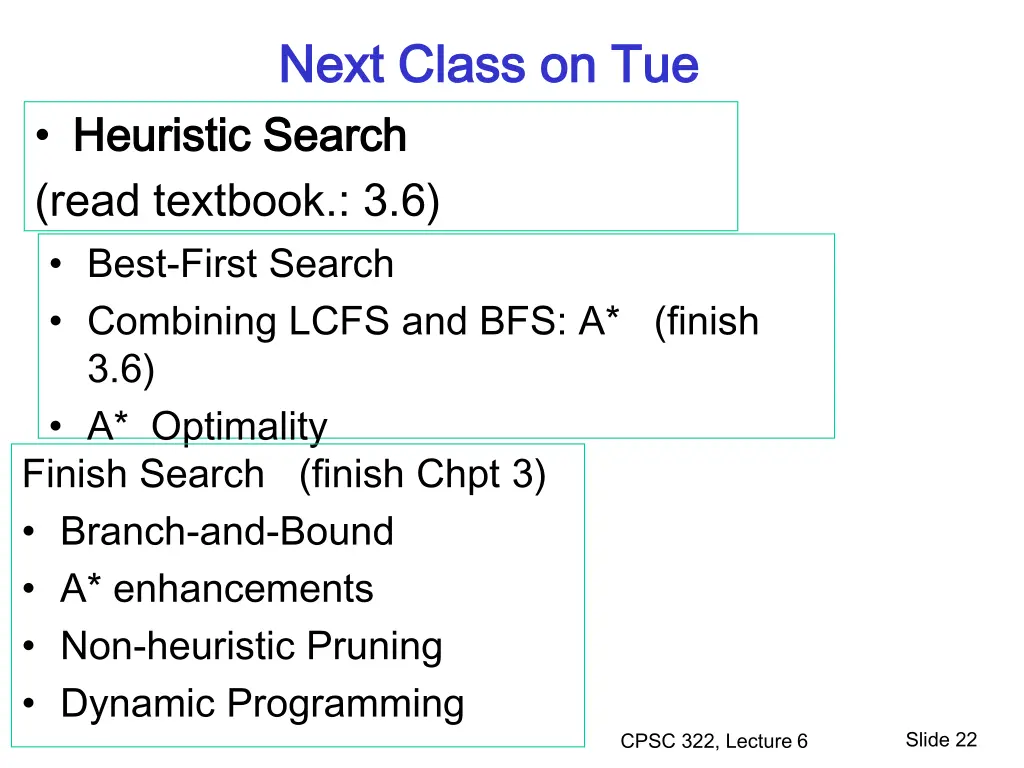 Next Class on Tue

• Heuristic Search
(read textbook.: 3.6)

• Best-First Search
• Combining LCFS and BFS: A* (finish 3.6)
• A* Optimality

Finish Search (finish Chpt 3)
• Branch-and-Bound
• A* enhancements
• Non-heuristic Pruning
• Dynamic Programming

CPSC 322, Lecture 6

Slide 22